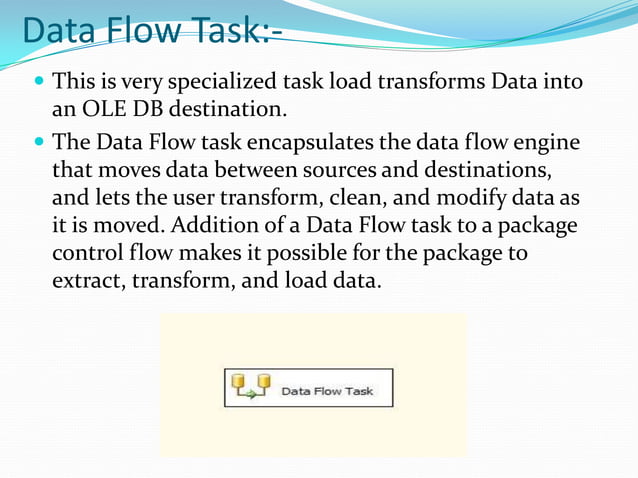 Data Flow Task:-

This is very specialized task load transforms Data into an OLE DB destination.

The Data Flow task encapsulates the data flow engine that moves data between sources and destinations, and lets the user transform, clean, and modify data as it is moved. Addition of a Data Flow task to a package control flow makes it possible for the package to extract, transform, and load data.

Data Flow Task